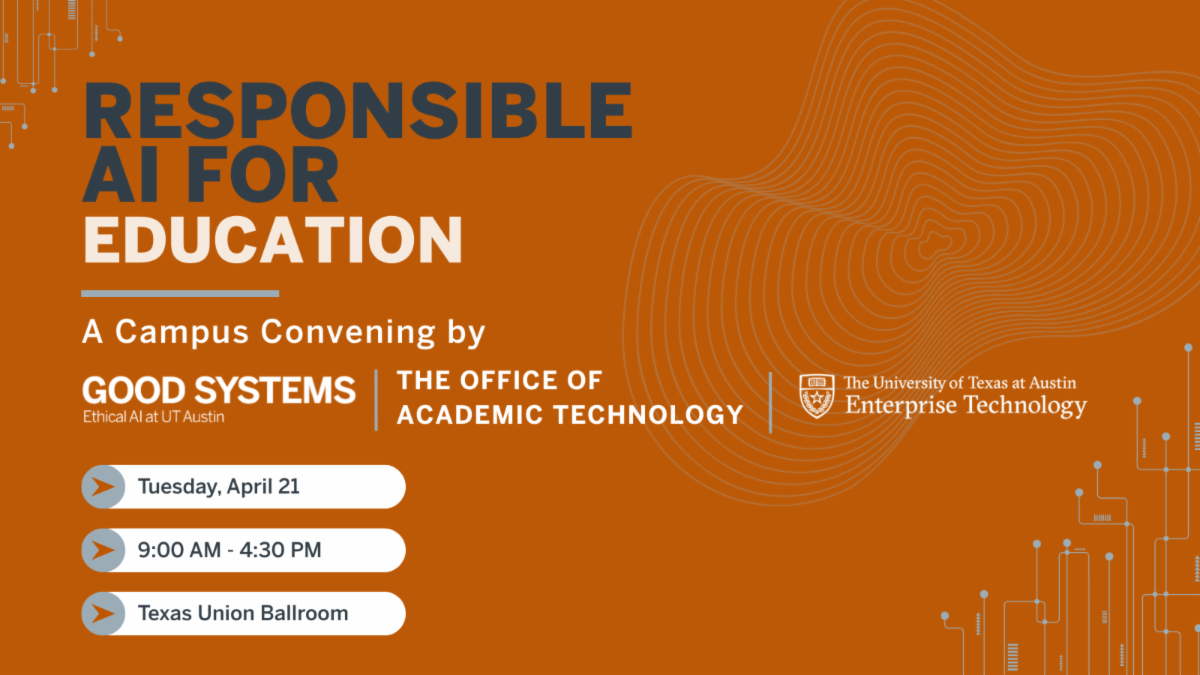 RESPONSIBLE AI FOR EDUCATION

A Campus Convening by

GOOD SYSTEMS
Ethical AI at UT Austin

THE OFFICE OF ACADEMIC TECHNOLOGY

The University of Texas at Austin
Enterprise Technology

Tuesday, April 21

9:00 AM - 4:30 PM

Texas Union Ballroom